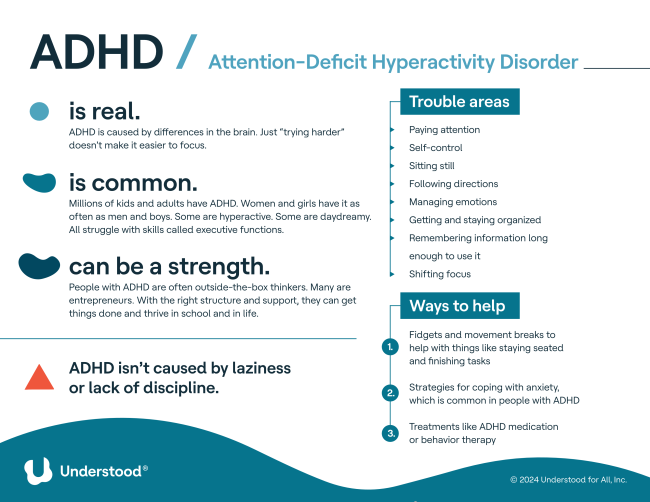 ADHD / Attention-Deficit Hyperactivity Disorder

is real.
ADHD is caused by differences in the brain. Just "trying harder" doesn't make it easier to focus.

is common.
Millions of kids and adults have ADHD. Women and girls have it as often as men and boys. Some are hyperactive. Some are daydreamy. All struggle with skills called executive functions.

can be a strength.
People with ADHD are often outside-the-box thinkers. Many are entrepreneurs. With the right structure and support, they can get things done and thrive in school and in life.

ADHD isn't caused by laziness or lack of discipline.

Trouble areas
Paying attention
Self-control
Sitting still
Following directions
Managing emotions
Getting and staying organized
Remembering information long enough to use it
Shifting focus

Ways to help
1. Fidgets and movement breaks to help with things like staying seated and finishing tasks
2. Strategies for coping with anxiety, which is common in people with ADHD
3. Treatments like ADHD medication or behavior therapy

Understood®

© 2024 Understood for All, Inc.